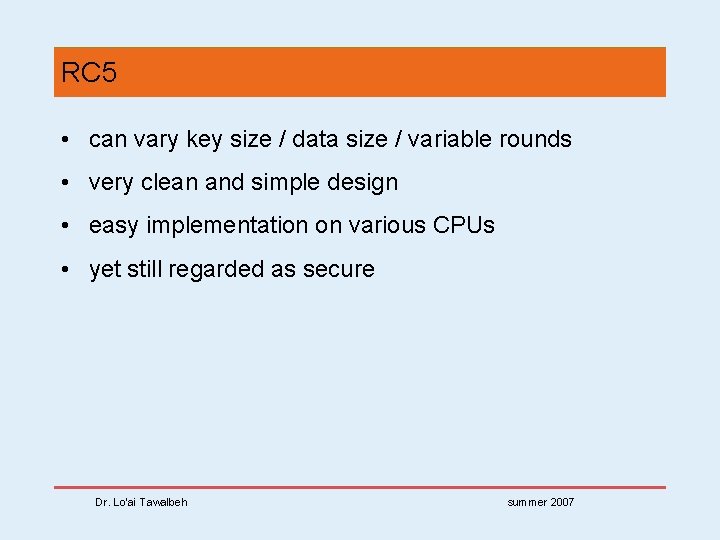 RC5

• can vary key size / data size / variable rounds
• very clean and simple design
• easy implementation on various CPUs
• yet still regarded as secure

Dr. Lo'ai Tawalbeh

summer 2007